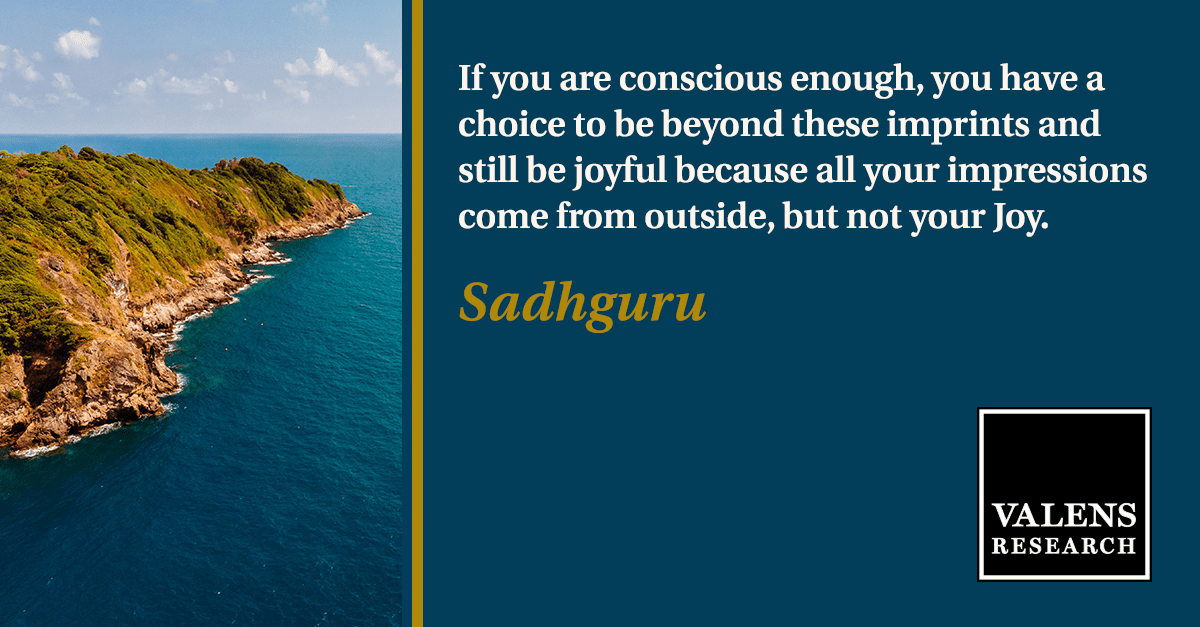 If you are conscious enough, you have a choice to be beyond these imprints and still be joyful because all your impressions come from outside, but not your Joy.

Sadhguru

VALENS
RESEARCH